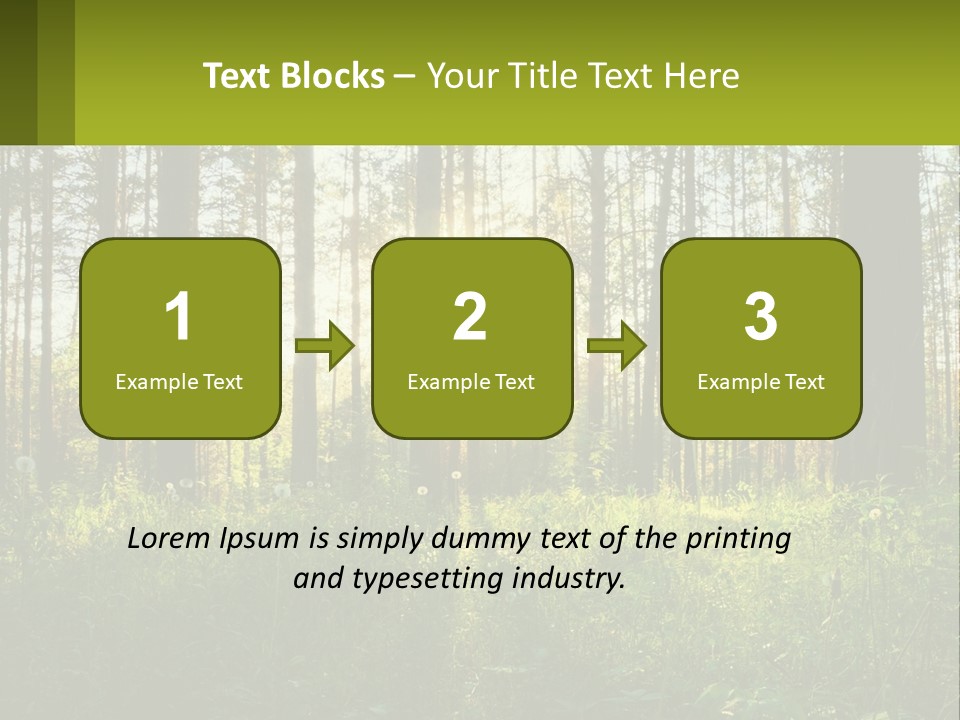 Text Blocks – Your Title Text Here

1
Example Text

2
Example Text

3
Example Text

Lorem Ipsum is simply dummy text of the printing and typesetting industry.